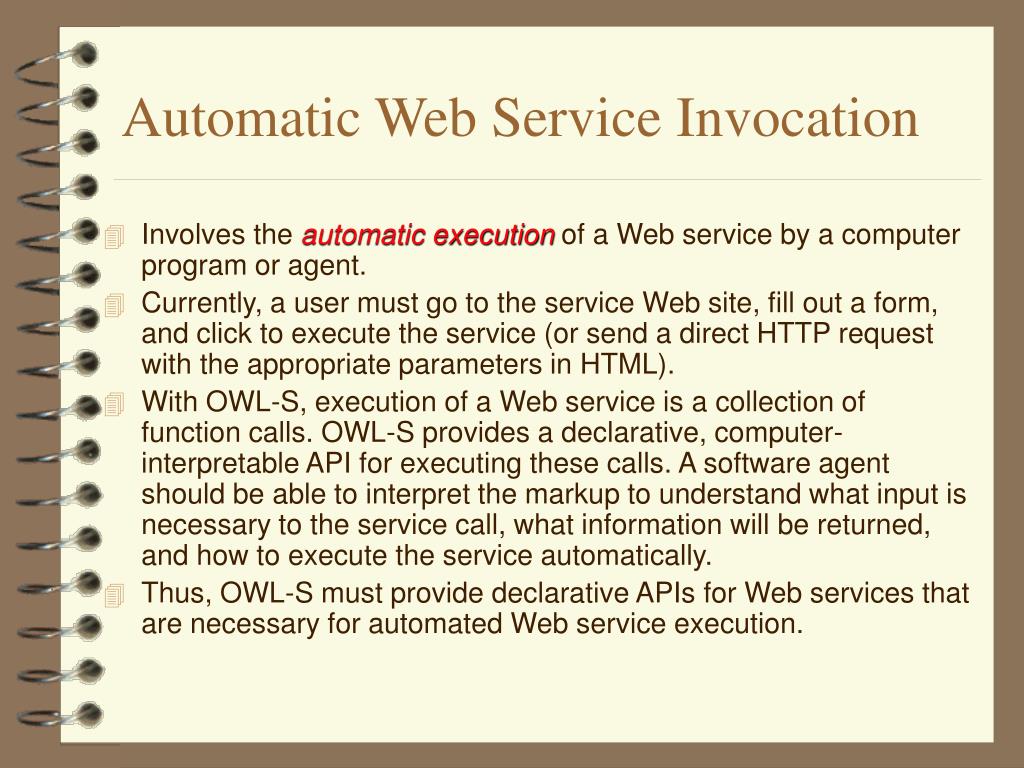 Automatic Web Service Invocation

Involves the automatic execution of a Web service by a computer program or agent.

Currently, a user must go to the service Web site, fill out a form, and click to execute the service (or send a direct HTTP request with the appropriate parameters in HTML).

With OWL-S, execution of a Web service is a collection of function calls. OWL-S provides a declarative, computer-interpretable API for executing these calls. A software agent should be able to interpret the markup to understand what input is necessary to the service call, what information will be returned, and how to execute the service automatically.

Thus, OWL-S must provide declarative APIs for Web services that are necessary for automated Web service execution.